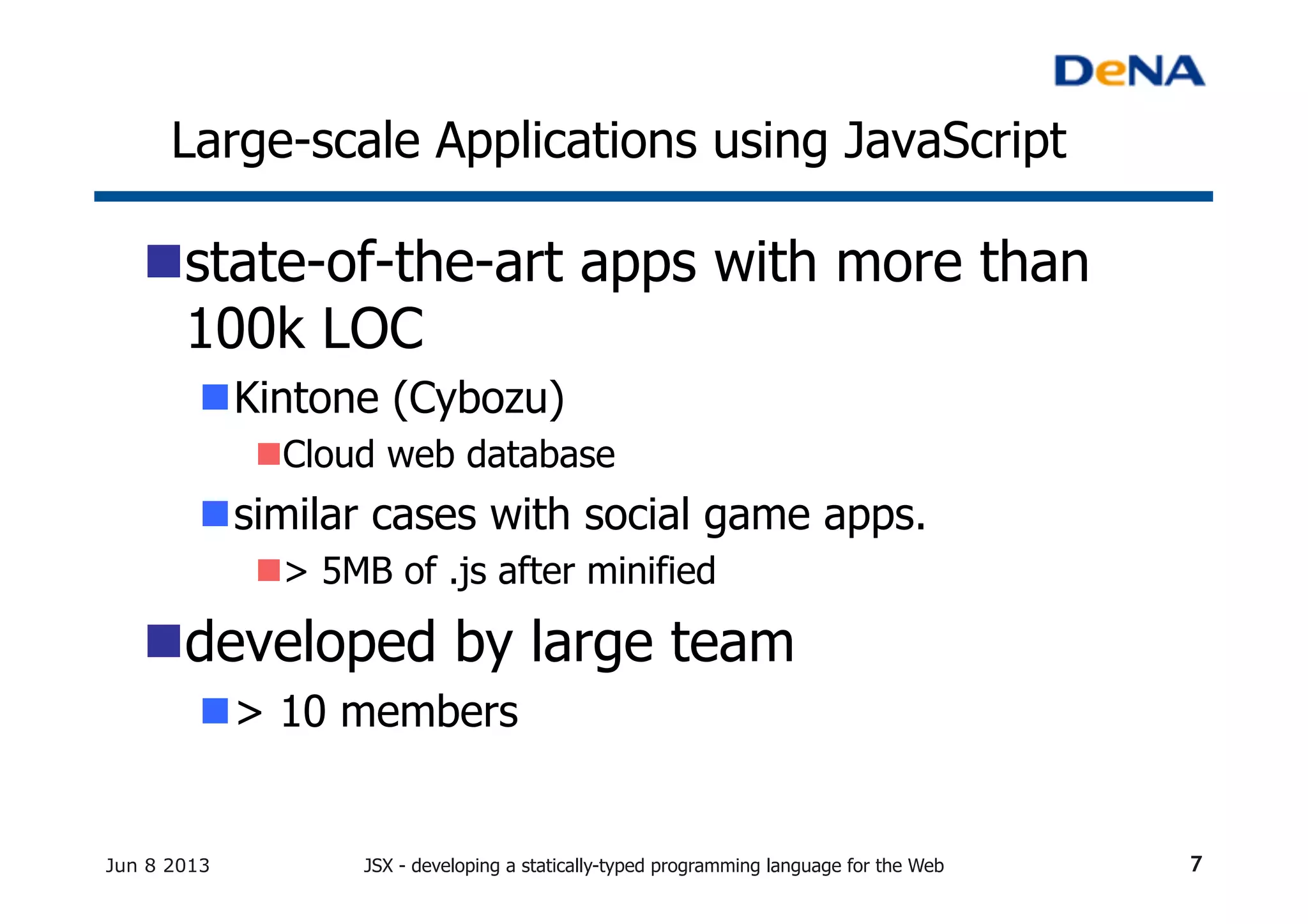 DeNA

Large-scale Applications using JavaScript

state-of-the-art apps with more than 100k LOC

Kintone (Cybozu)

Cloud web database

similar cases with social game apps.

> 5MB of .js after minified

developed by large team

> 10 members

Jun 8 2013

JSX - developing a statically-typed programming language for the Web

7